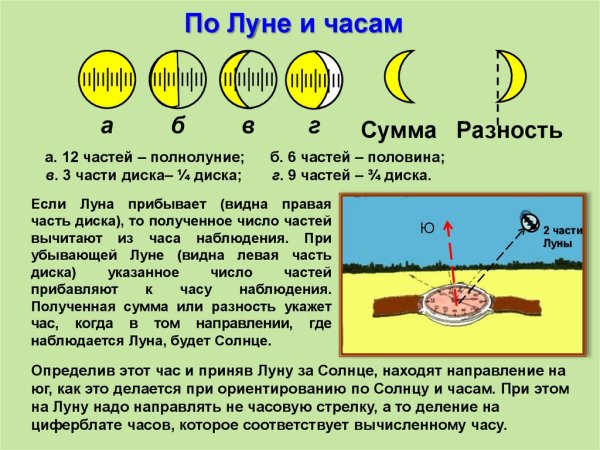 По Луне и часам

а б в г Сумма Разность

а. 12 частей – полнолуние; б. 6 частей – половина;
в. 3 части диска– ¼ диска; г. 9 частей – ¾ диска.

Если Луна прибывает (видна правая часть диска), то полученное число частей вычитают из часа наблюдения. При убывающей Луне (видна левая часть диска) указанное число частей прибавляют к часу наблюдения. Полученная сумма или разность укажет час, когда в том направлении, где наблюдается Луна, будет Солнце.

Ю

2 части Луны

Определив этот час и приняв Луну за Солнце, находят направление на юг, как это делается при ориентированию по Солнцу и часам. При этом на Луну надо направлять не часовую стрелку, а то деление на циферблате часов, которое соответствует вычисленному часу.